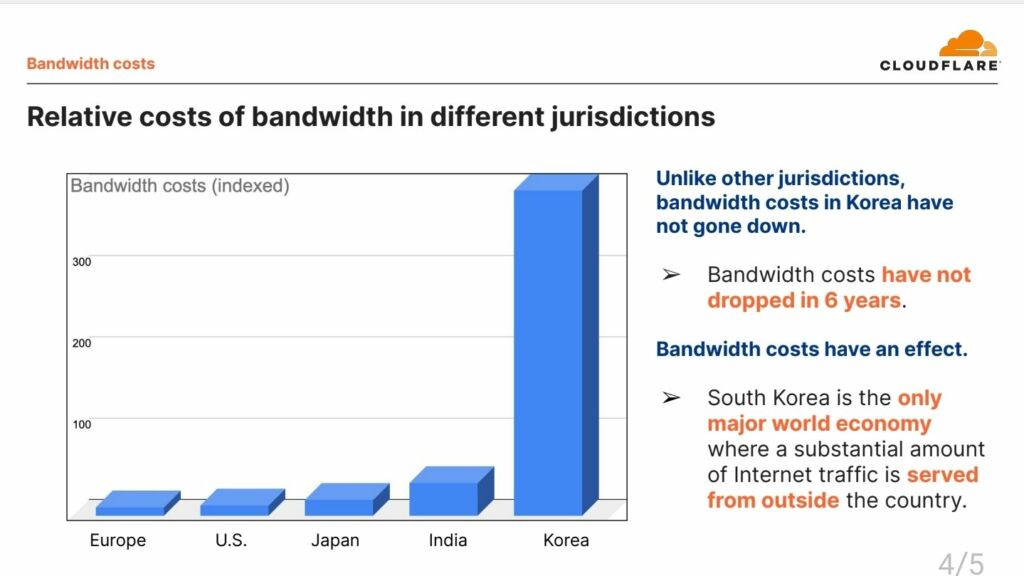 Bandwidth costs

CLOUDFLARE

Relative costs of bandwidth in different jurisdictions

Bandwidth costs (indexed)

300

200

100

Europe U.S. Japan India Korea

Unlike other jurisdictions, bandwidth costs in Korea have not gone down.

➢ Bandwidth costs have not dropped in 6 years.

Bandwidth costs have an effect.

➢ South Korea is the only major world economy where a substantial amount of Internet traffic is served from outside the country.

4/5